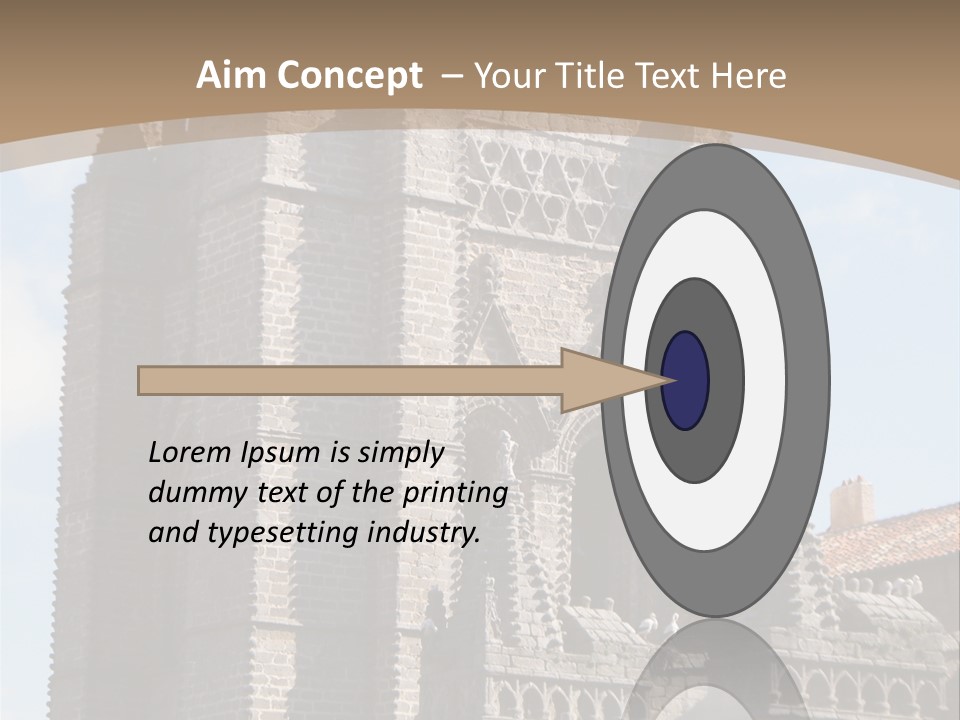 Aim Concept – Your Title Text Here

Lorem Ipsum is simply dummy text of the printing and typesetting industry.